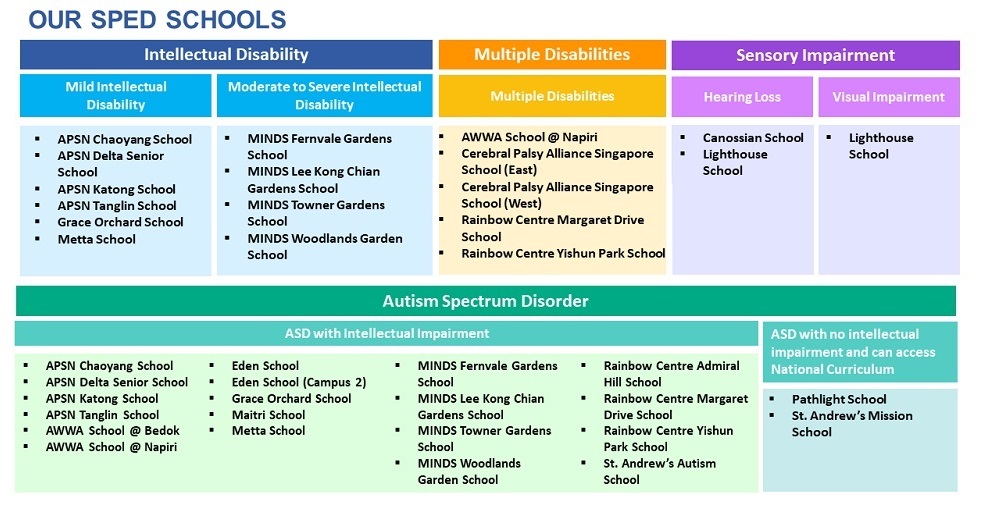 OUR SPED SCHOOLS

Intellectual Disability

Mild Intellectual Disability

- APSN Chaoyang School
- APSN Delta Senior School
- APSN Katong School
- APSN Tanglin School
- Grace Orchard School
- Metta School

Moderate to Severe Intellectual Disability

- MINDS Fernvale Gardens School
- MINDS Lee Kong Chian Gardens School
- MINDS Towner Gardens School
- MINDS Woodlands Garden School

Multiple Disabilities

Multiple Disabilities

- AWWA School @ Napiri
- Cerebral Palsy Alliance Singapore School (East)
- Cerebral Palsy Alliance Singapore School (West)
- Rainbow Centre Margaret Drive School
- Rainbow Centre Yishun Park School

Sensory Impairment

Hearing Loss

- Canossian School
- Lighthouse School

Visual Impairment

- Lighthouse School

Autism Spectrum Disorder

ASD with Intellectual Impairment

- APSN Chaoyang School
- APSN Delta Senior School
- APSN Katong School
- APSN Tanglin School
- AWWA School @ Bedok
- AWWA School @ Napiri

- Eden School
- Eden School (Campus 2)
- Grace Orchard School
- Maitri School
- Metta School

- MINDS Fernvale Gardens School
- MINDS Lee Kong Chian Gardens School
- MINDS Towner Gardens School
- MINDS Woodlands Garden School

- Rainbow Centre Admiral Hill School
- Rainbow Centre Margaret Drive School
- Rainbow Centre Yishun Park School
- St. Andrew's Autism School

ASD with no intellectual impairment and can access National Curriculum

- Pathlight School
- St. Andrew's Mission School